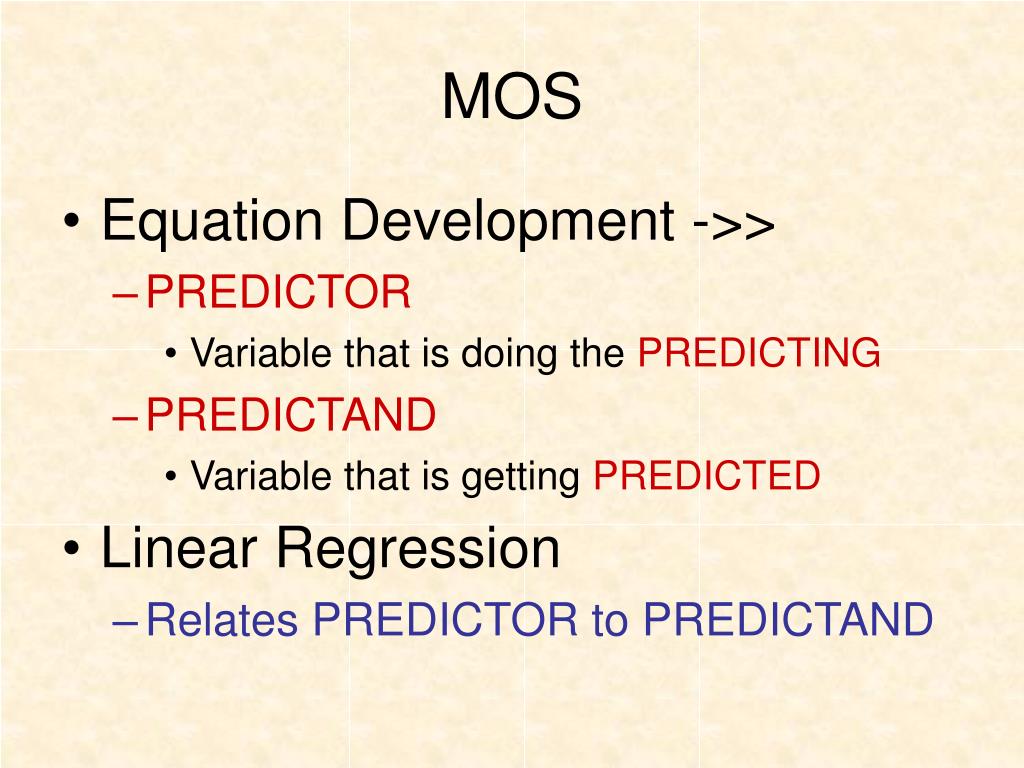 MOS

• Equation Development ->>
– PREDICTOR
• Variable that is doing the PREDICTING
– PREDICTAND
• Variable that is getting PREDICTED
• Linear Regression
– Relates PREDICTOR to PREDICTAND